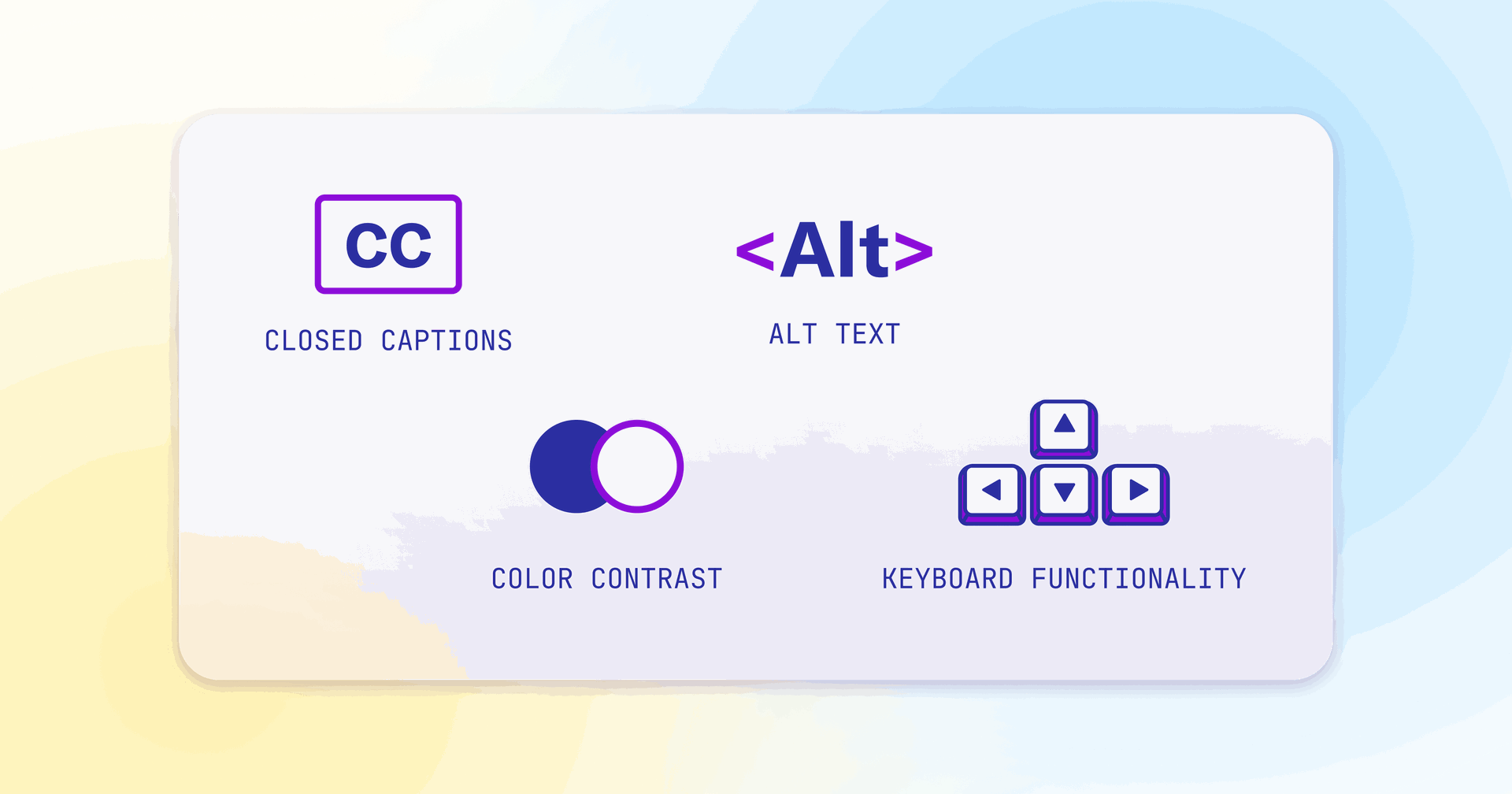 CC

CLOSED CAPTIONS

<Alt>

ALT TEXT

COLOR CONTRAST

KEYBOARD FUNCTIONALITY